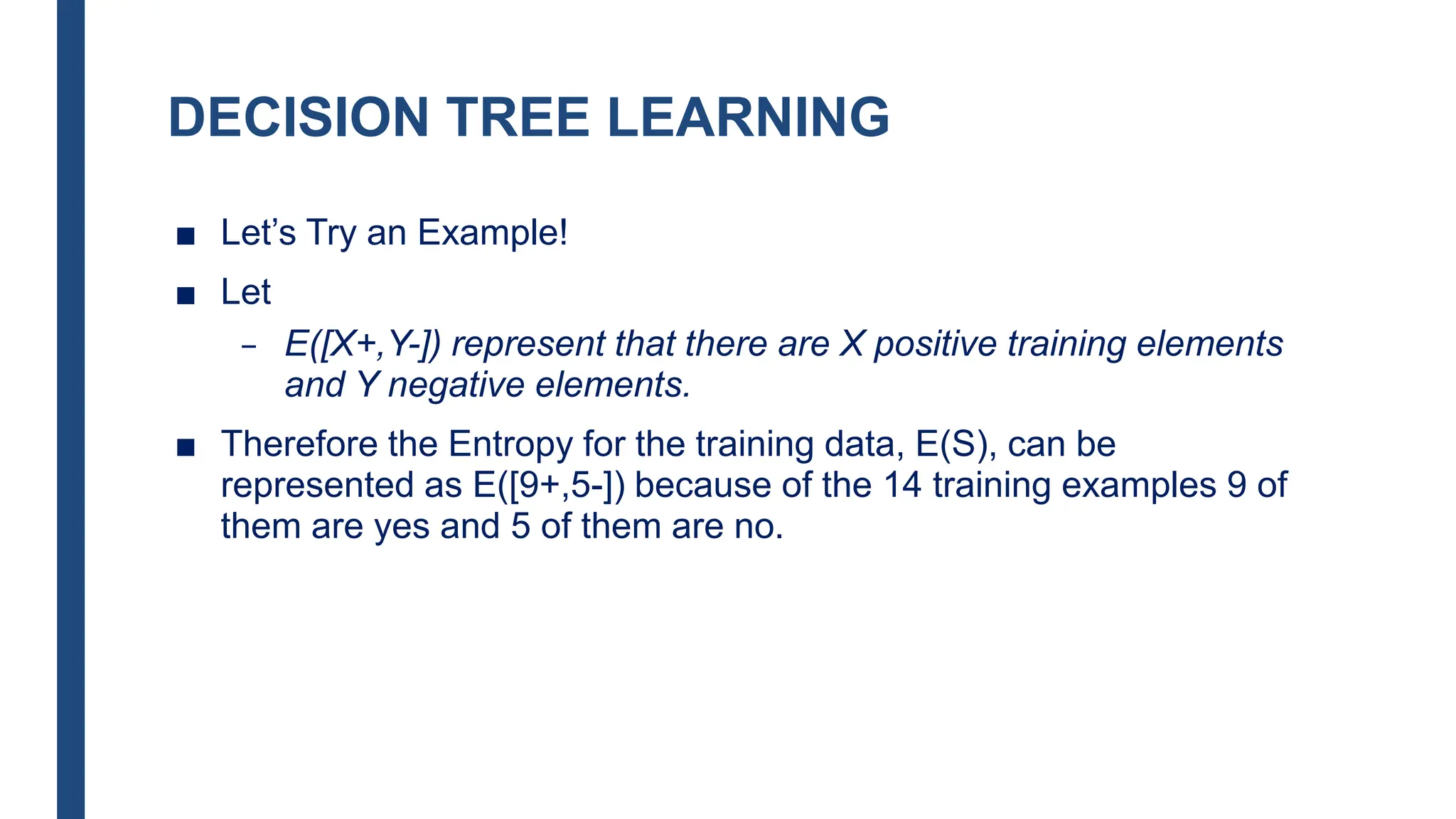 DECISION TREE LEARNING

■ Let's Try an Example!

■ Let

– E([X+,Y-]) represent that there are X positive training elements and Y negative elements.

■ Therefore the Entropy for the training data, E(S), can be represented as E([9+,5-]) because of the 14 training examples 9 of them are yes and 5 of them are no.